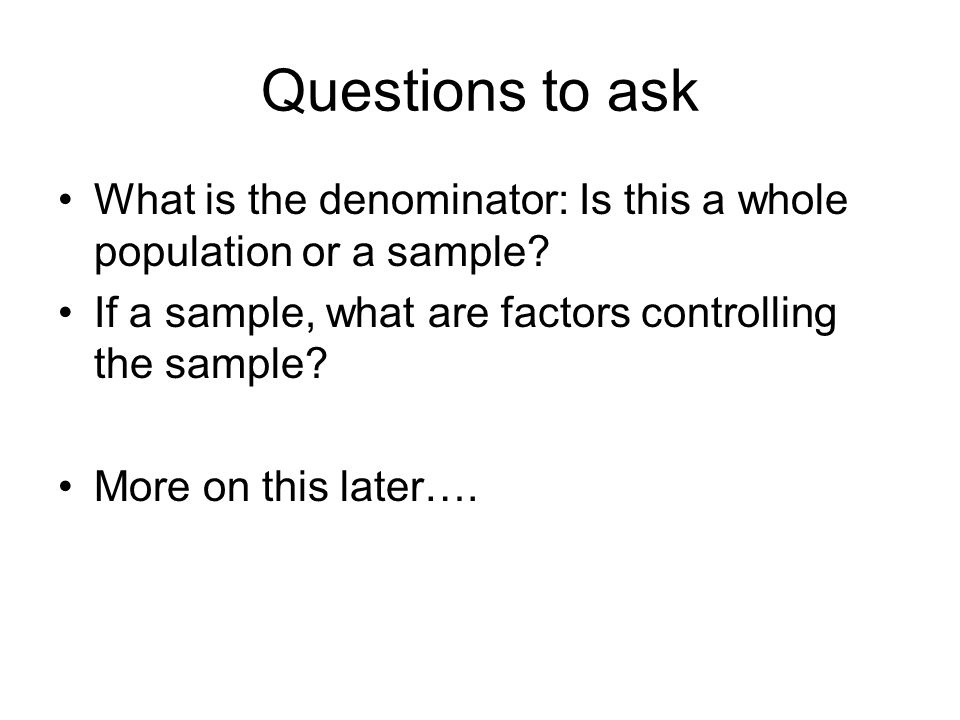 Questions to ask

• What is the denominator: Is this a whole population or a sample?
• If a sample, what are factors controlling the sample?

• More on this later….